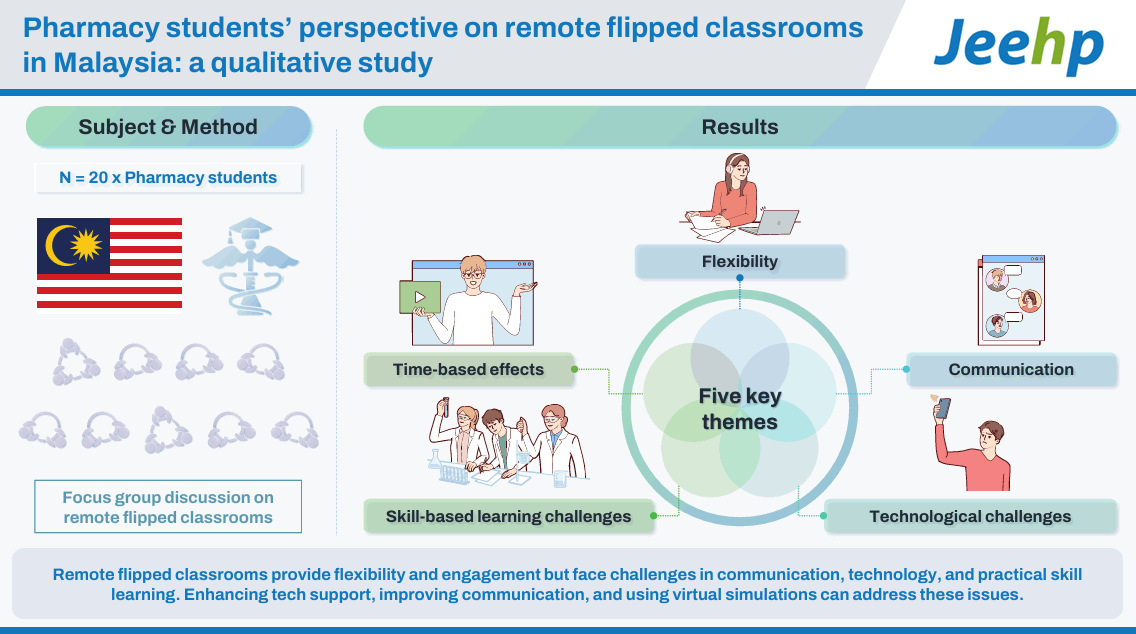 Pharmacy students' perspective on remote flipped classrooms in Malaysia: a qualitative study

Jeehp

Subject & Method

N = 20 x Pharmacy students

Focus group discussion on remote flipped classrooms

Results

Flexibility

Time-based effects

Communication

Five key themes

Skill-based learning challenges

Technological challenges

Remote flipped classrooms provide flexibility and engagement but face challenges in communication, technology, and practical skill learning. Enhancing tech support, improving communication, and using virtual simulations can address these issues.